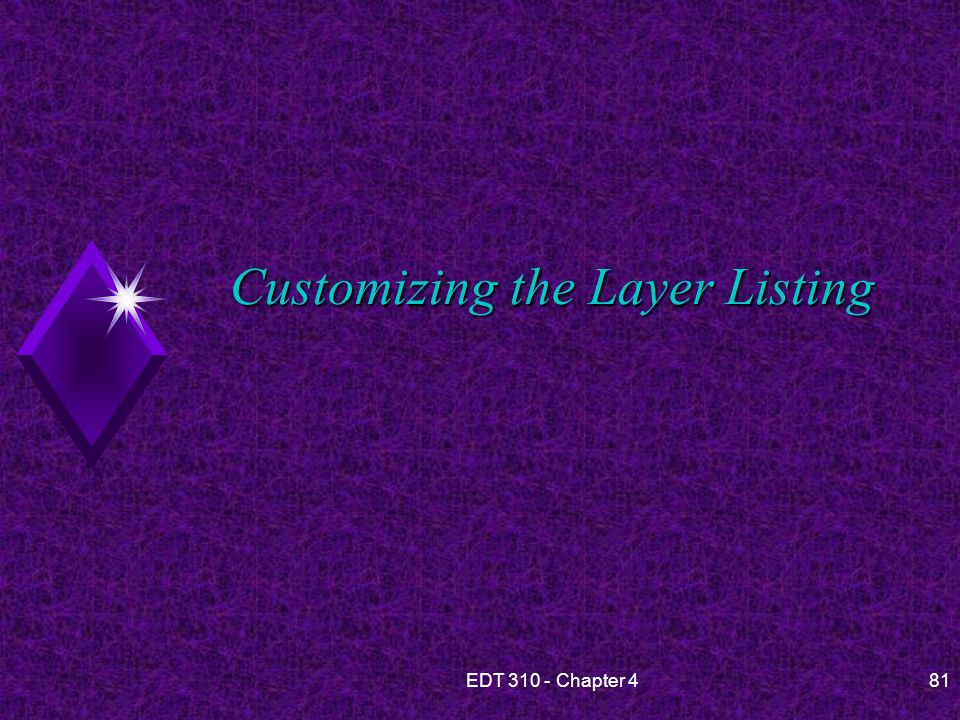 Customizing the Layer Listing

EDT 310 - Chapter 4

81